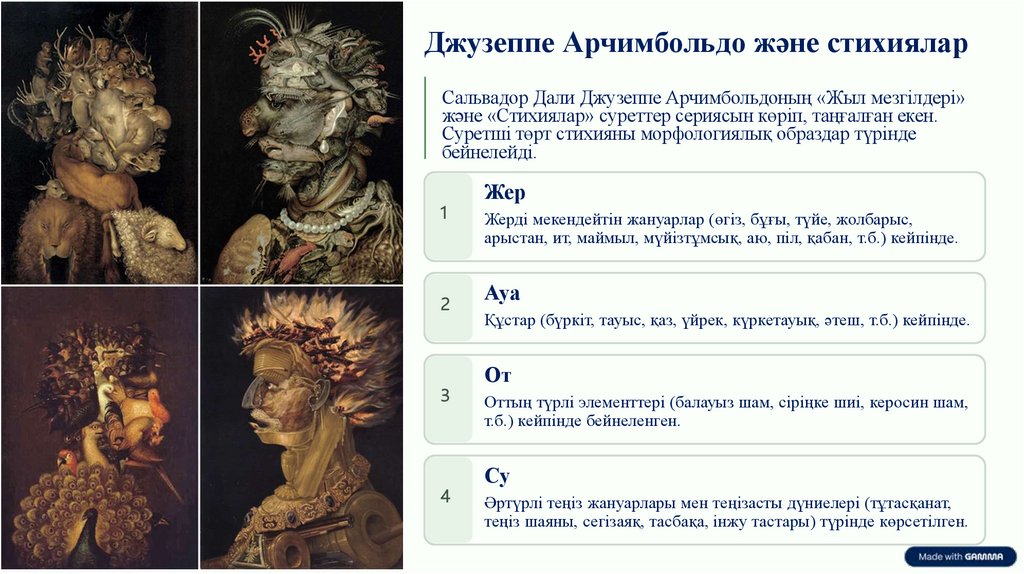 Джузеппе Арчимбольдо және стихиялар

Сальвадор Дали Джузеппе Арчимбольдоның «Жыл мезгілдері» және «Стихиялар» суреттер сериясын көріп, таңғалған екен. Суретші төрт стихияны морфологиялық образдар түрінде бейнелейді.

1

Жер

Жерді мекендейтін жануарлар (өгіз, бұғы, түйе, жолбарыс, арыстан, ит, маймыл, мүйізтұмсық, аю, піл, қабан, т.б.) кейпінде.

2

Ауа

Құстар (бүркіт, тауыс, қаз, үйрек, күркетауық, әтеш, т.б.) кейпінде.

3

От

Оттың түрлі элементтері (балауыз шам, сіріңке шиі, керосин шам, т.б.) кейпінде бейнеленген.

4

Су

Әртүрлі теңіз жануарлары мен теңізасты дүниелері (тұтасқанат, теңіз шаяны, сегізаяқ, тасбақа, інжу тастары) түрінде көрсетілген.

Made with GAMMA